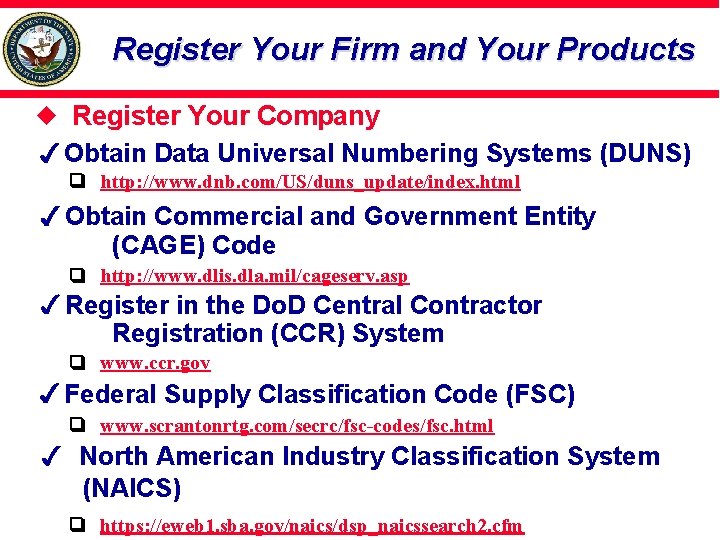 DEPARTMENT OF THE NAVY UNITED STATES OF AMERICA

Register Your Firm and Your Products

◆ Register Your Company

✓ Obtain Data Universal Numbering Systems (DUNS)

❑ http://www.dnb.com/US/duns_update/index.html

✓ Obtain Commercial and Government Entity (CAGE) Code

❑ http://www.dlis.dla.mil/cageserv.asp

✓ Register in the DoD Central Contractor Registration (CCR) System

❑ www.ccr.gov

✓ Federal Supply Classification Code (FSC)

❑ www.scrantonrtg.com/secrc/fsc-codes/fsc.html

✓ North American Industry Classification System (NAICS)

❑ https://eweb1.sba.gov/naics/dsp_naicssearch2.cfm